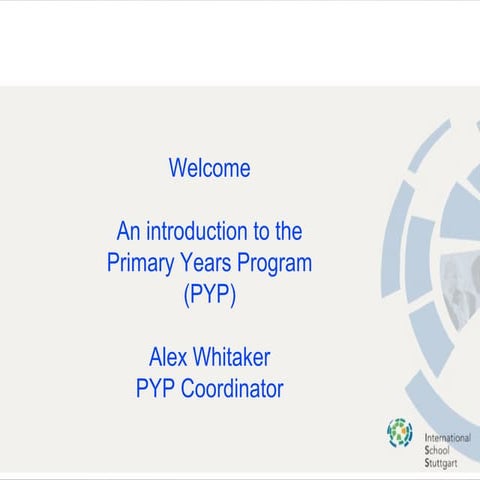 Welcome

An introduction to the Primary Years Program (PYP)

Alex Whitaker
PYP Coordinator

International
School
Stuttgart